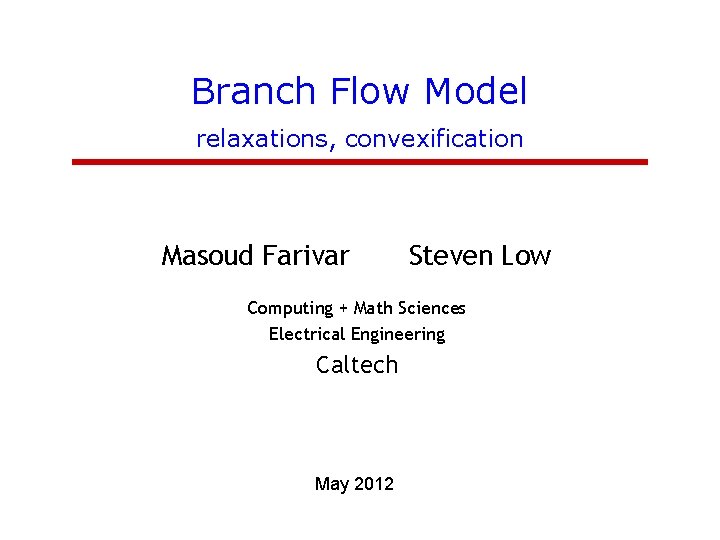 Branch Flow Model

relaxations, convexification

Masoud Farivar Steven Low

Computing + Math Sciences

Electrical Engineering

Caltech

May 2012